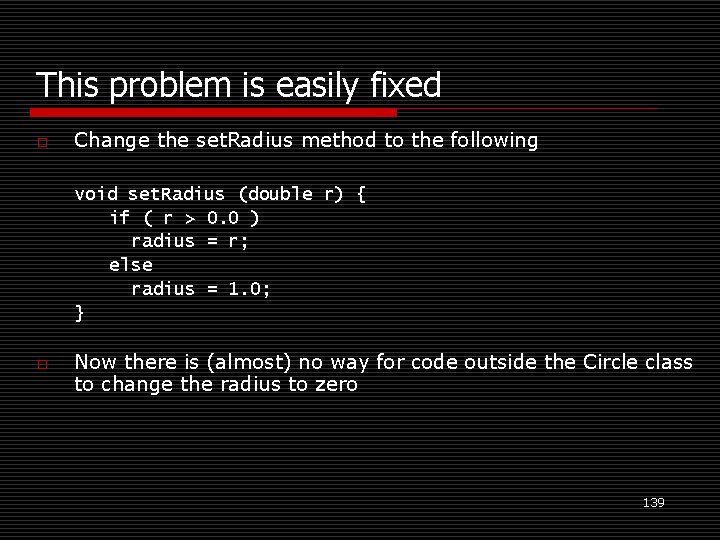 This problem is easily fixed

Change the setRadius method to the following

void setRadius (double r) {
    if ( r > 0.0 )
      radius = r;
    else
      radius = 1.0;
}

Now there is (almost) no way for code outside the Circle class to change the radius to zero

139